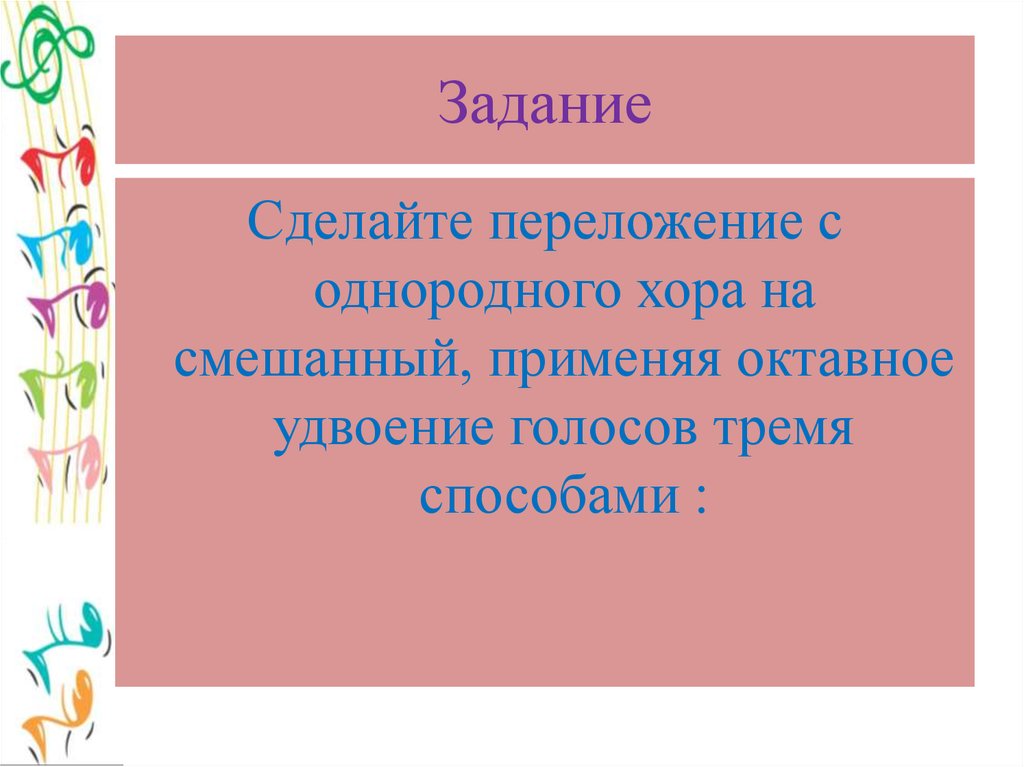 Задание

Сделайте переложение с однородного хора на смешанный, применяя октавное удвоение голосов тремя способами :